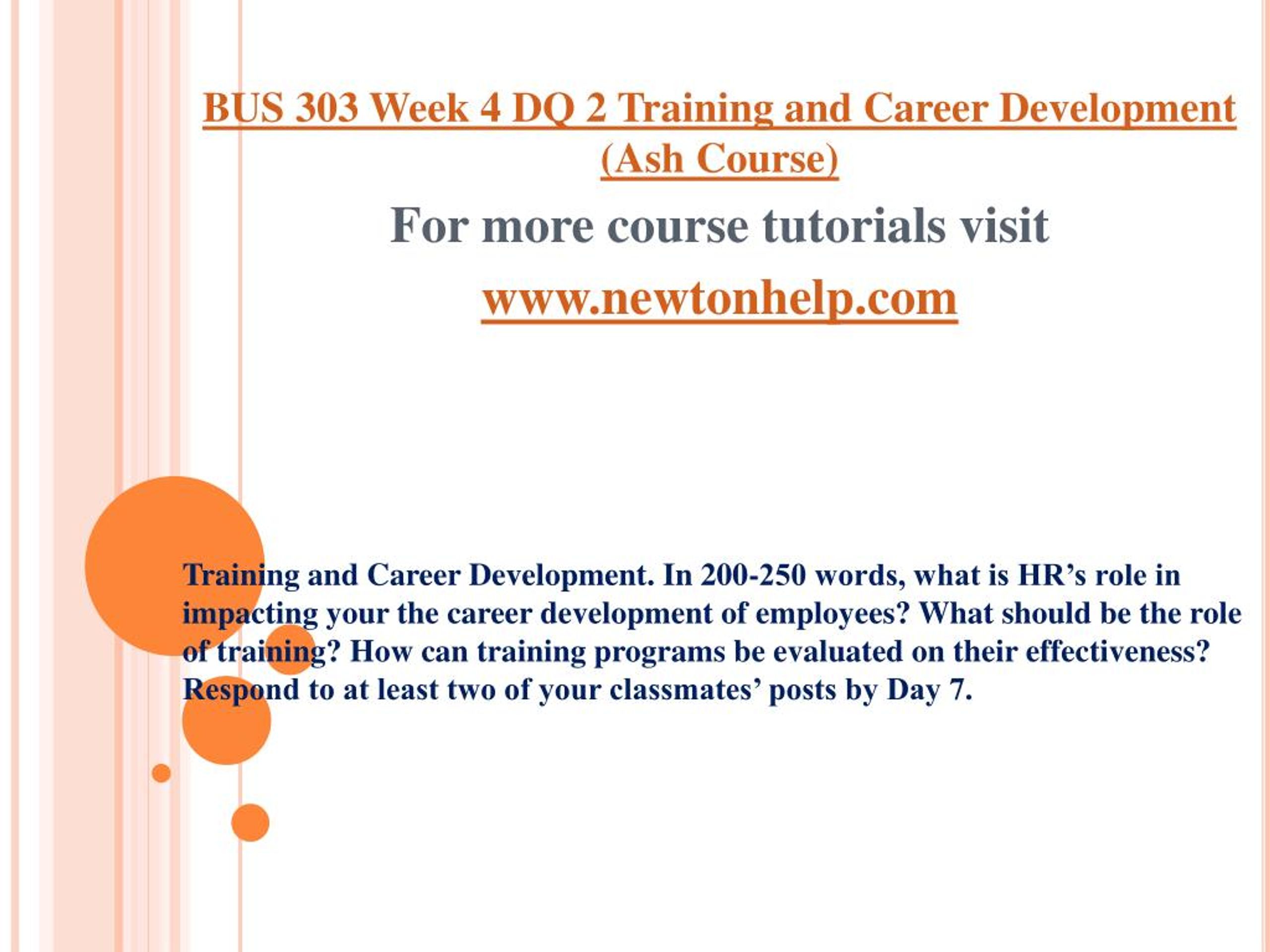 BUS 303 Week 4 DQ 2 Training and Career Development (Ash Course)

For more course tutorials visit

www.newtonhelp.com

Training and Career Development. In 200-250 words, what is HR’s role in impacting your the career development of employees? What should be the role of training? How can training programs be evaluated on their effectiveness? Respond to at least two of your classmates’ posts by Day 7.